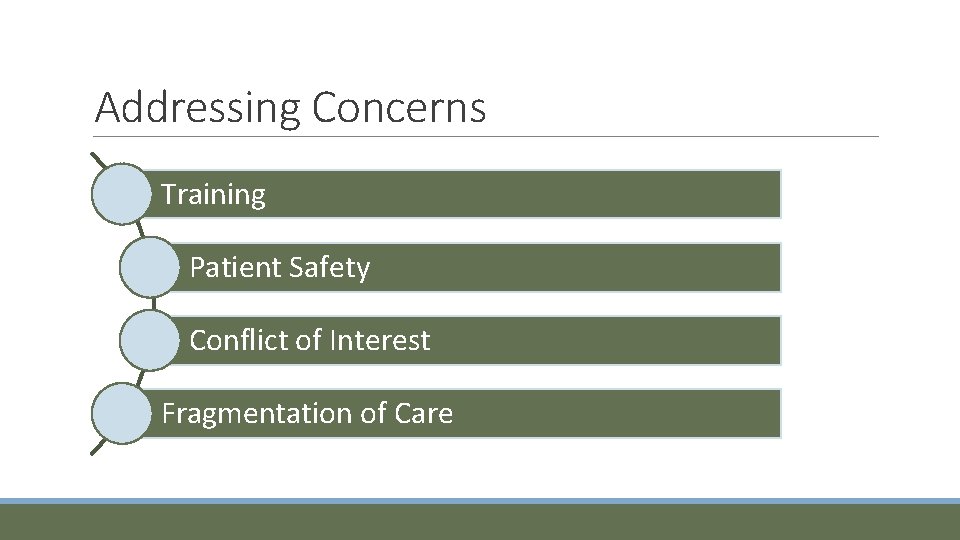 Addressing Concerns

Training

Patient Safety

Conflict of Interest

Fragmentation of Care